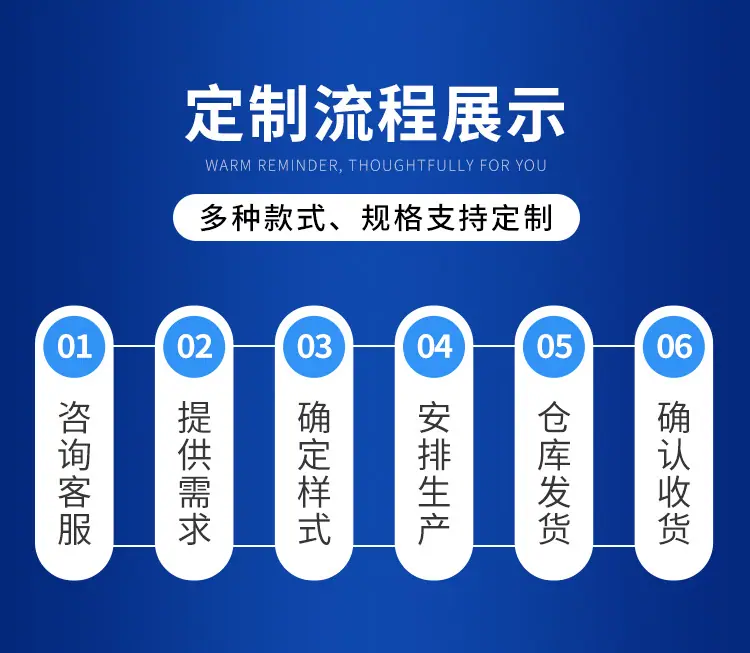 定制流程展示

WARM REMINDER, THOUGHTFULLY FOR YOU

多种款式、规格支持定制

01
咨询客服

02
提供需求

03
确定样式

04
安排生产

05
仓库发货

06
确认收货